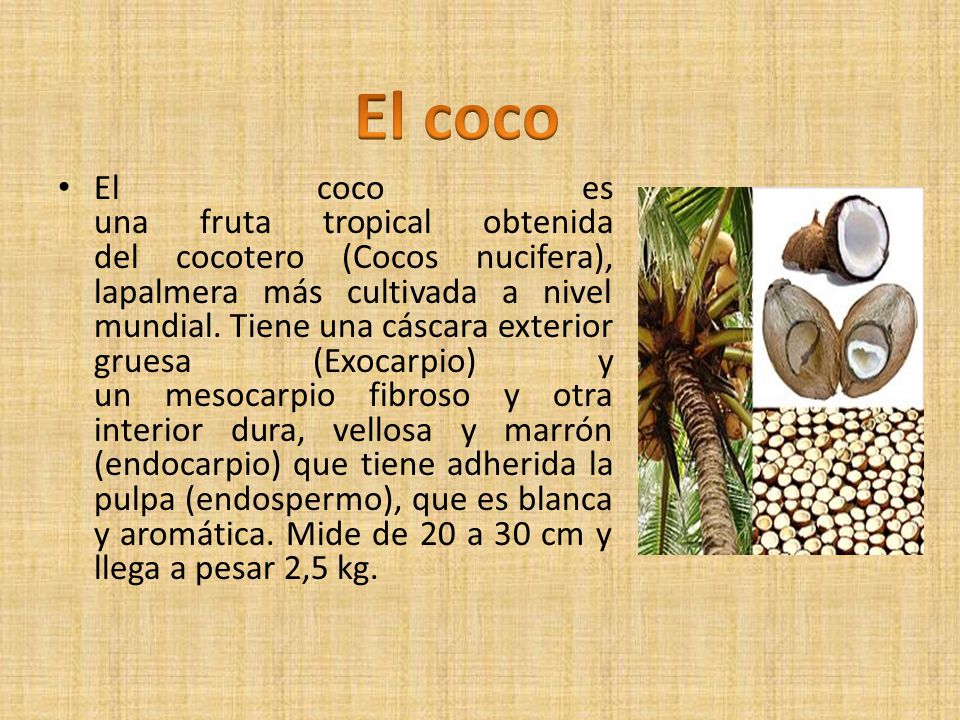 El coco

• El coco es una fruta tropical obtenida del cocotero (Cocos nucifera), lapalmera más cultivada a nivel mundial. Tiene una cáscara exterior gruesa (Exocarpio) y un mesocarpio fibroso y otra interior dura, vellosa y marrón (endocarpio) que tiene adherida la pulpa (endospermo), que es blanca y aromática. Mide de 20 a 30 cm y llega a pesar 2,5 kg.